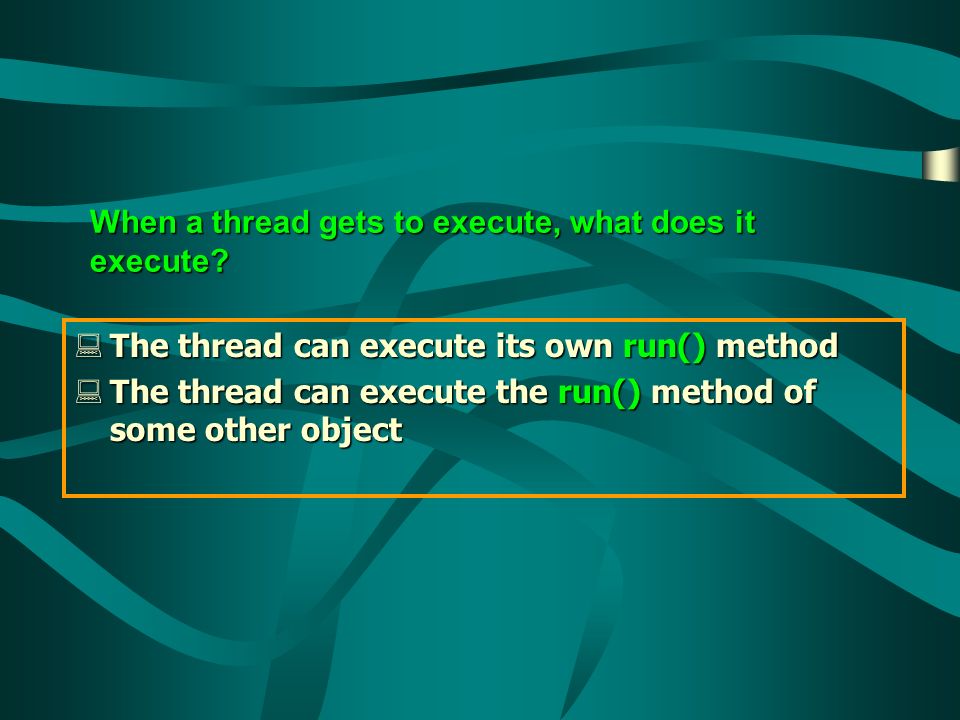 When a thread gets to execute, what does it execute?

The thread can execute its own run() method

The thread can execute the run() method of some other object